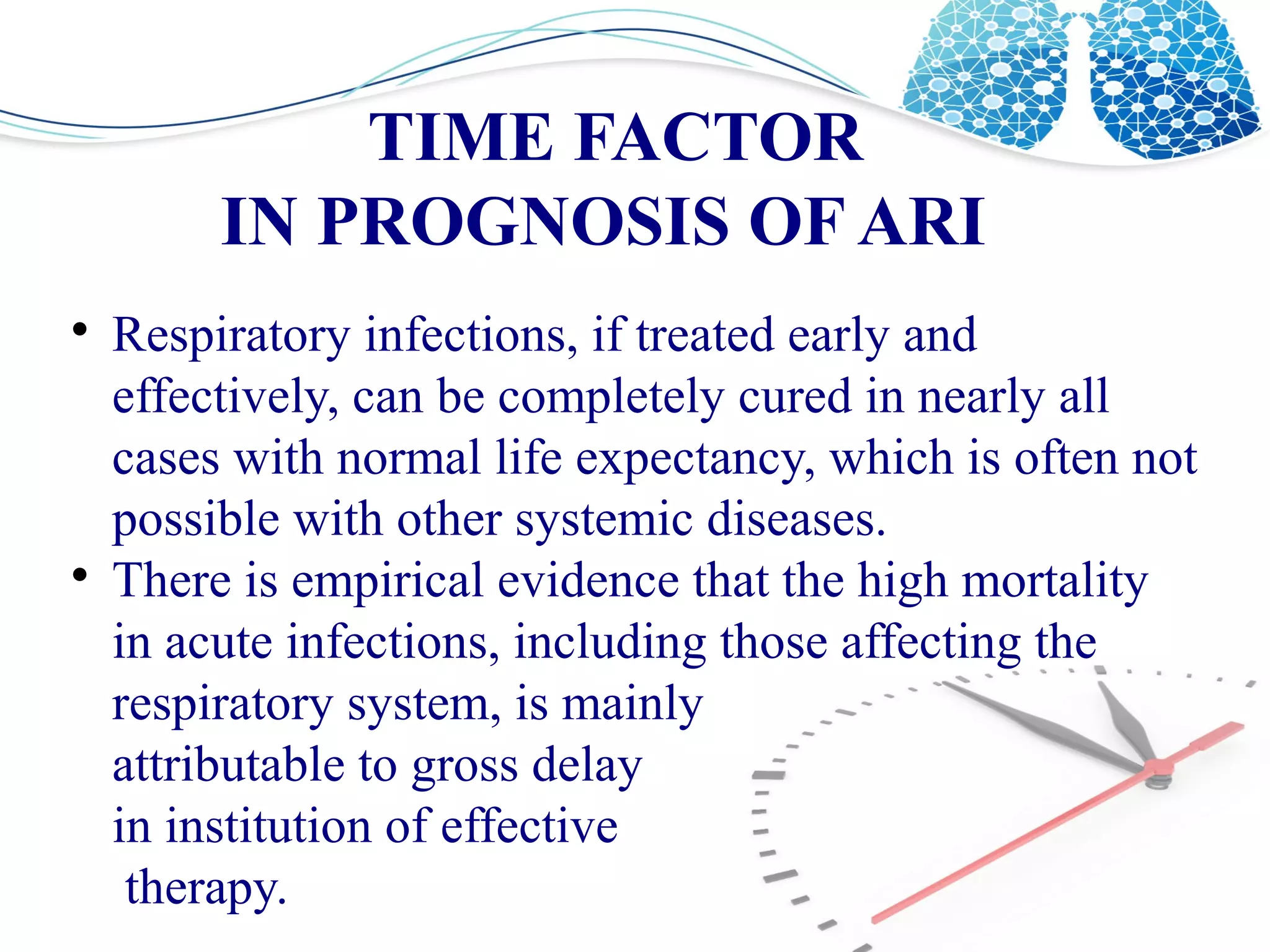 TIME FACTOR
IN PROGNOSIS OF ARI

• Respiratory infections, if treated early and effectively, can be completely cured in nearly all cases with normal life expectancy, which is often not possible with other systemic diseases.
• There is empirical evidence that the high mortality in acute infections, including those affecting the respiratory system, is mainly attributable to gross delay in institution of effective therapy.